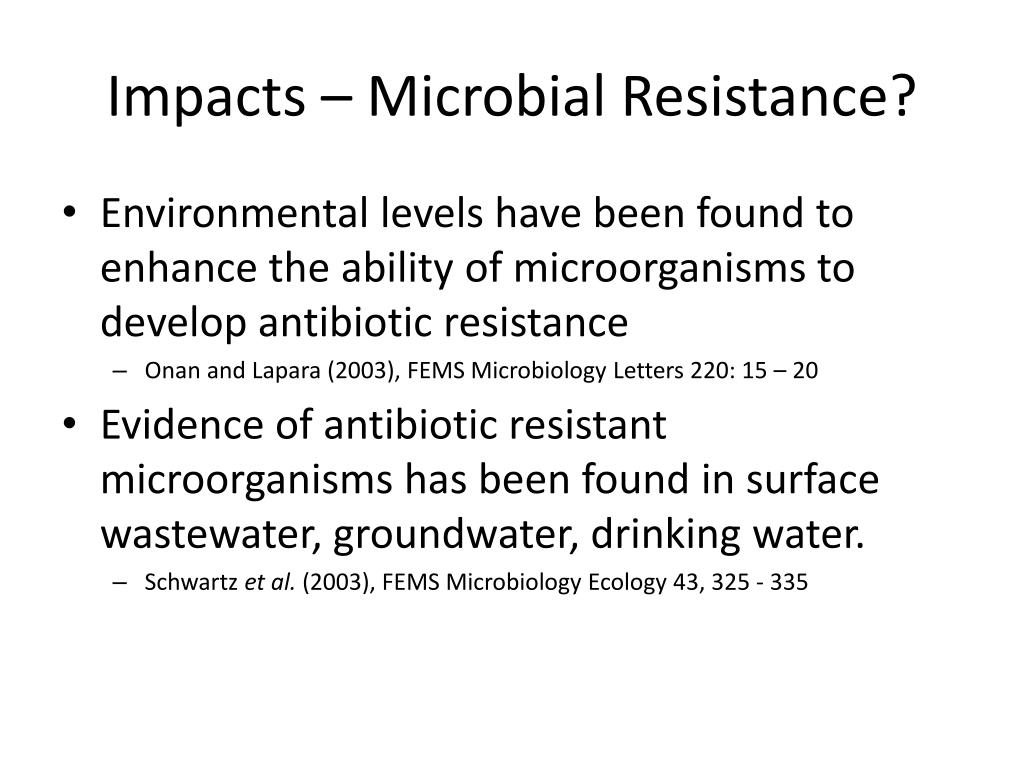 Impacts – Microbial Resistance?

• Environmental levels have been found to enhance the ability of microorganisms to develop antibiotic resistance

– Onan and Lapara (2003), FEMS Microbiology Letters 220: 15 – 20

• Evidence of antibiotic resistant microorganisms has been found in surface wastewater, groundwater, drinking water.

– Schwartz et al. (2003), FEMS Microbiology Ecology 43, 325 - 335